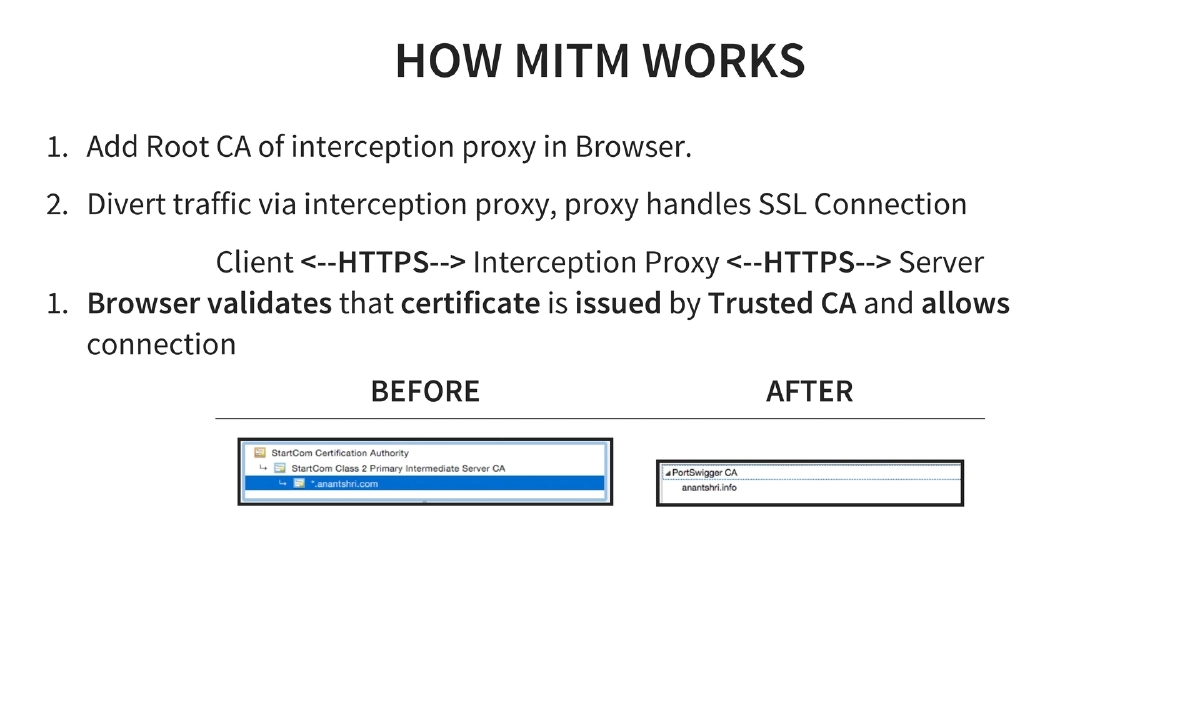 HOW MITM WORKS

1. Add Root CA of interception proxy in Browser.

2. Divert traffic via interception proxy, proxy handles SSL Connection

Client <--HTTPS--> Interception Proxy <--HTTPS--> Server

1. Browser validates that certificate is issued by Trusted CA and allows connection

| BEFORE | AFTER |
|---|---|
| StartCom Certification Authority<br>StartCom Class 2 Primary Intermediate Server CA<br>*.anantshri.com | PortSwigger CA<br>anantshri.info |